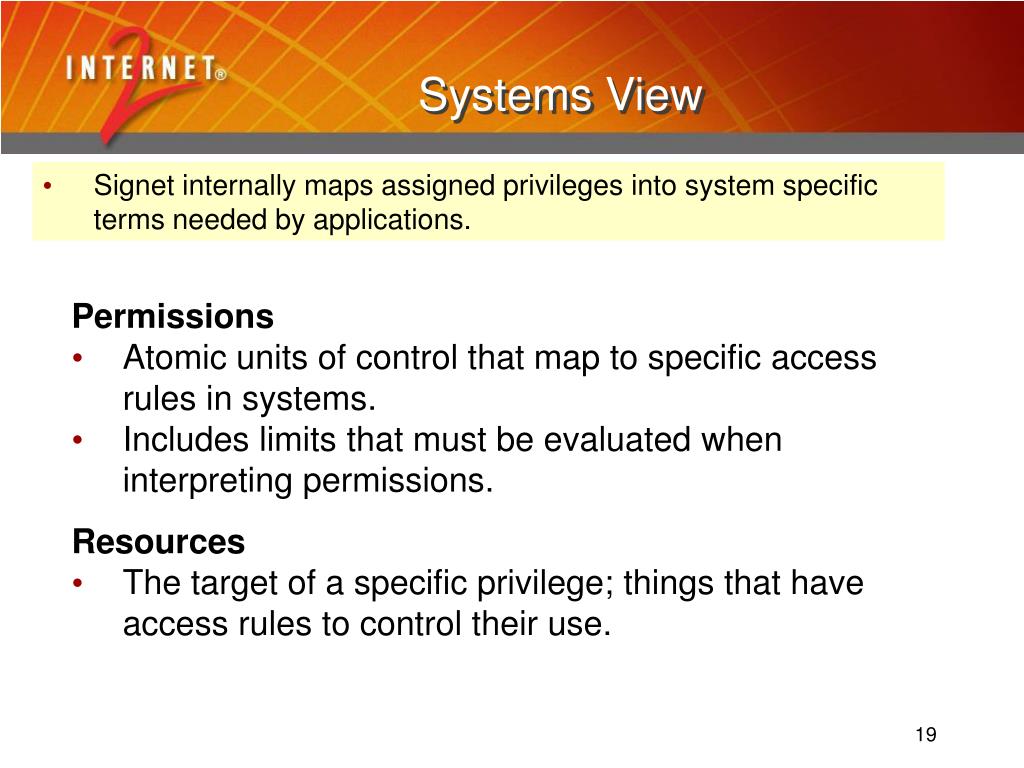 INTERNET® 2

Systems View

• Signet internally maps assigned privileges into system specific terms needed by applications.

Permissions
• Atomic units of control that map to specific access rules in systems.
• Includes limits that must be evaluated when interpreting permissions.

Resources
• The target of a specific privilege; things that have access rules to control their use.

19